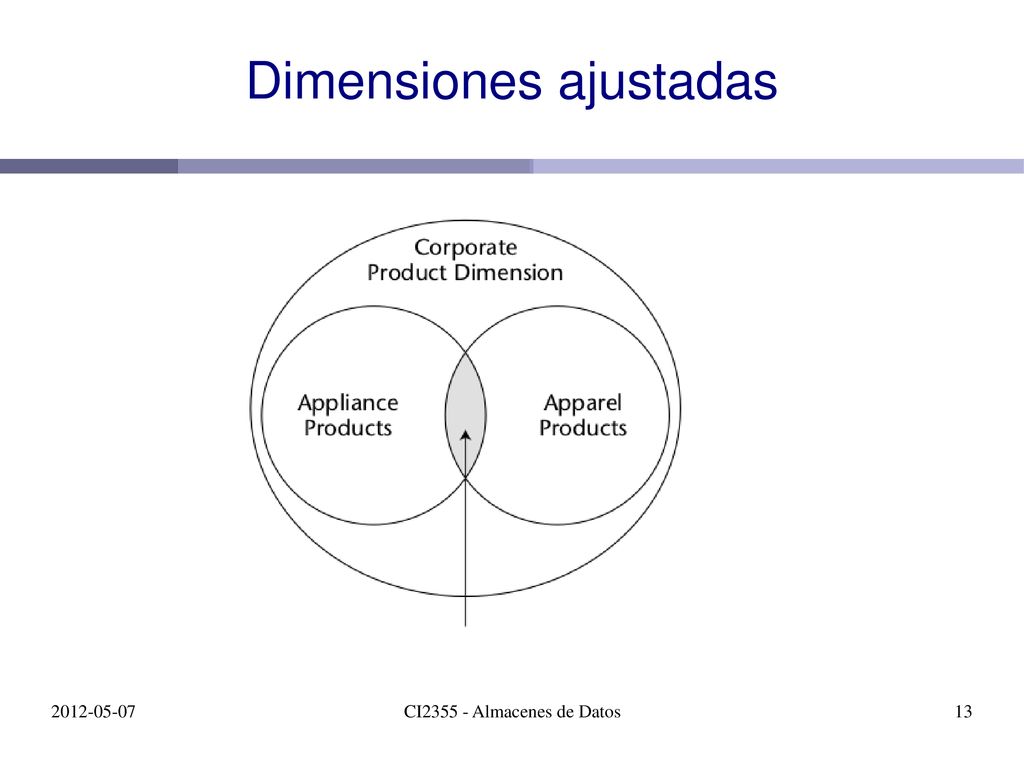 Dimensiones ajustadas

Corporate
Product Dimension

Appliance
Products

Apparel
Products

2012-05-07

CI2355 - Almacenes de Datos

13